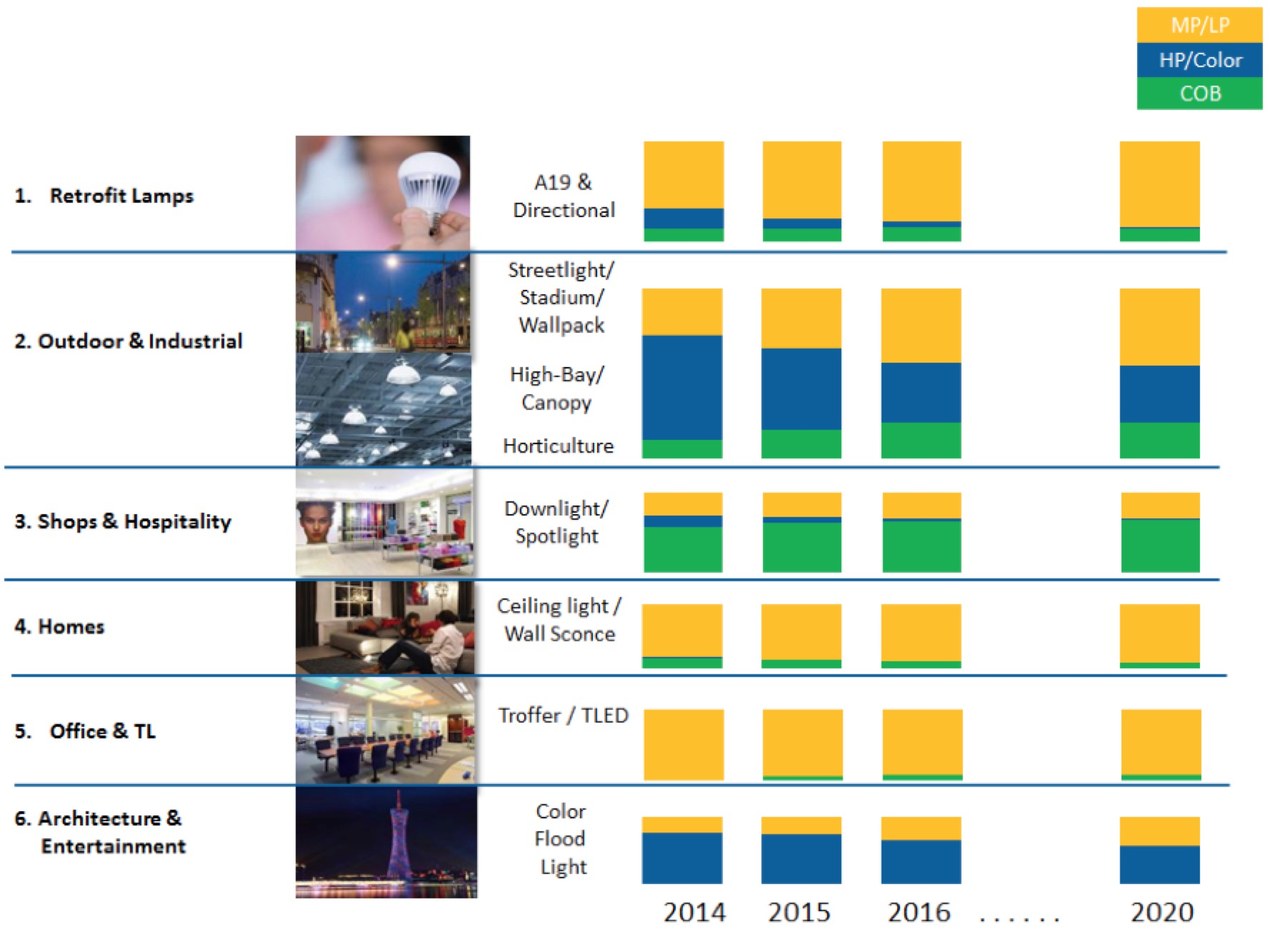 MP/LP
HP/Color
COB

1. Retrofit Lamps
A19 & Directional

2. Outdoor & Industrial
Streetlight/ Stadium/ Wallpack
High-Bay/ Canopy
Horticulture

3. Shops & Hospitality
Downlight/ Spotlight

4. Homes
Ceiling light / Wall Sconce

5. Office & TL
Troffer / TLED

6. Architecture & Entertainment
Color Flood Light

2014 2015 2016 ...... 2020